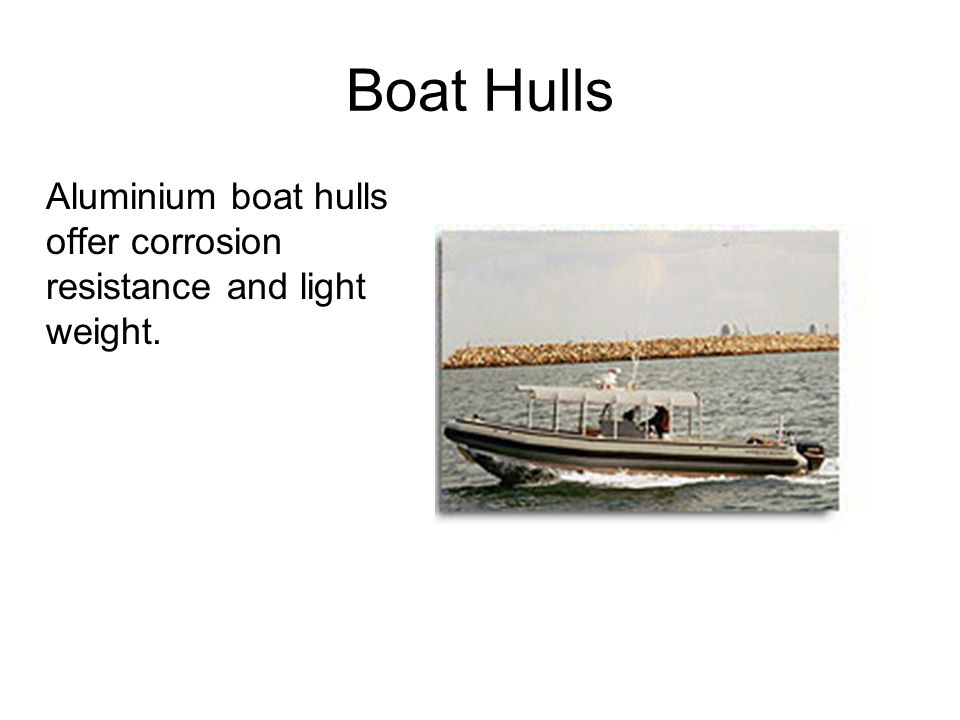 Boat Hulls

Aluminium boat hulls offer corrosion resistance and light weight.